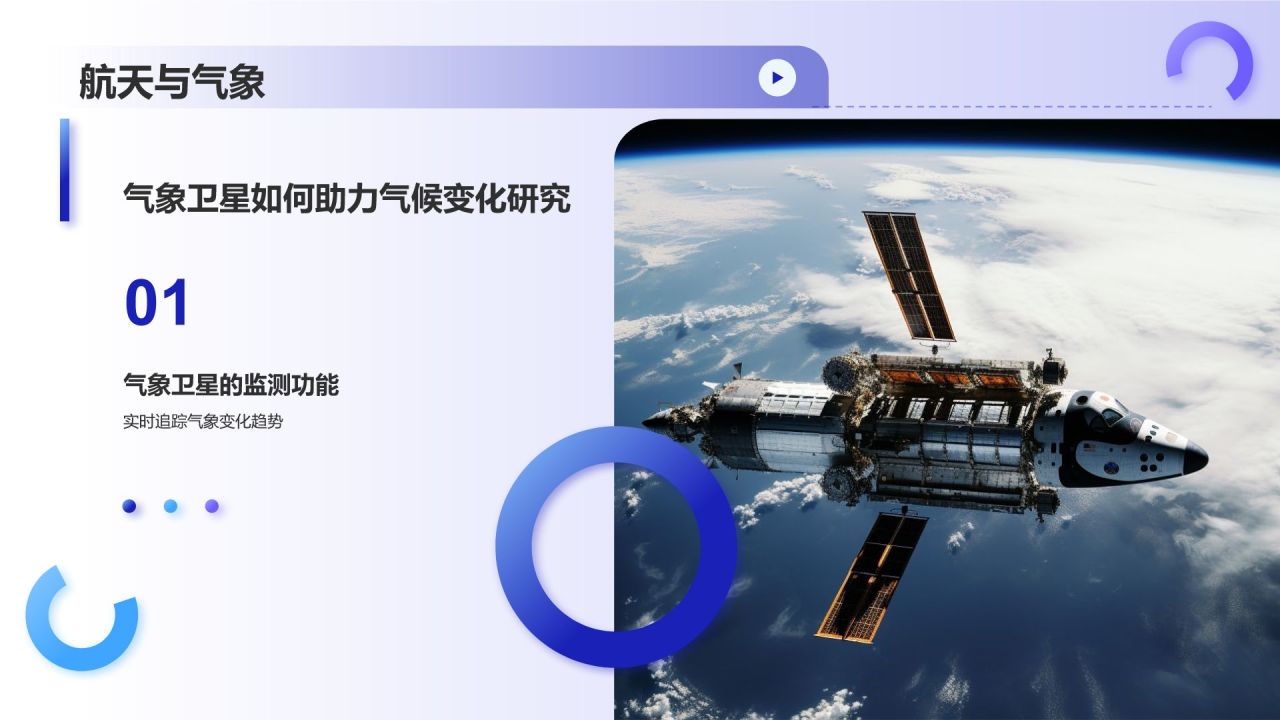 航天与气象

气象卫星如何助力气候变化研究

01

气象卫星的监测功能

实时追踪气象变化趋势